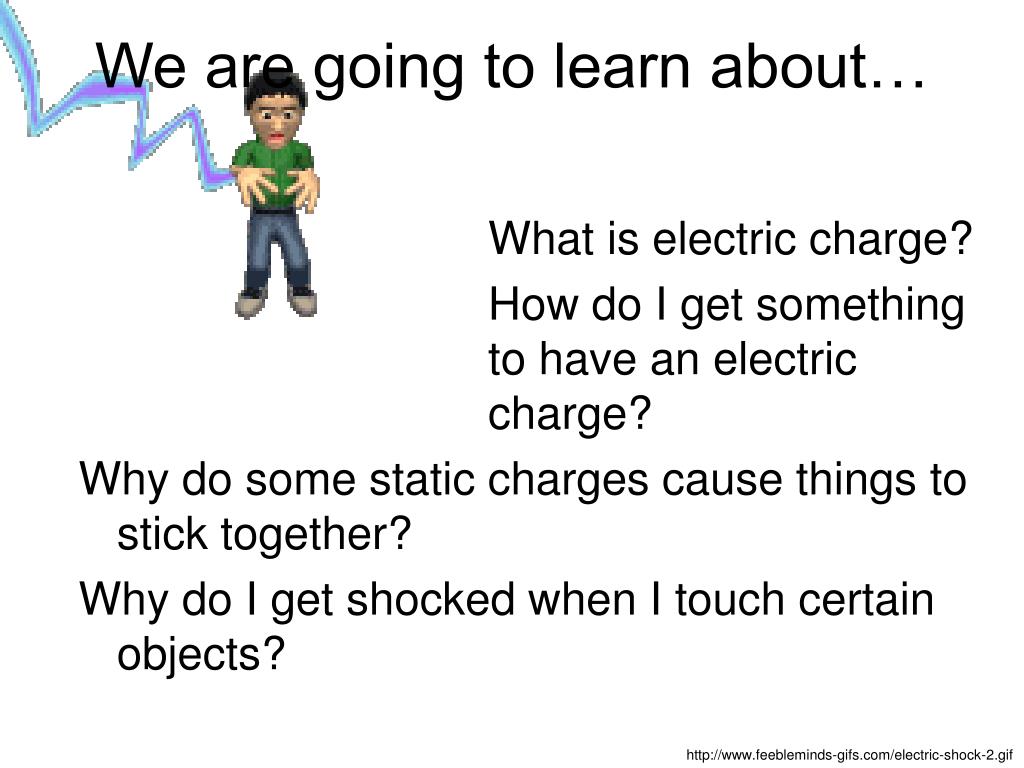 We are going to learn about…

What is electric charge?

How do I get something to have an electric charge?

Why do some static charges cause things to stick together?

Why do I get shocked when I touch certain objects?

http://www.feebleminds-gifs.com/electric-shock-2.gif